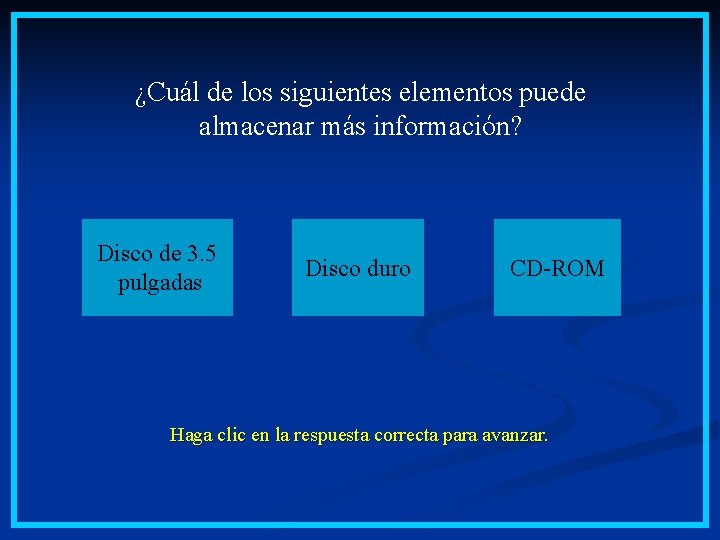 ¿Cuál de los siguientes elementos puede almacenar más información?

Disco de 3.5 pulgadas

Disco duro

CD-ROM

Haga clic en la respuesta correcta para avanzar.